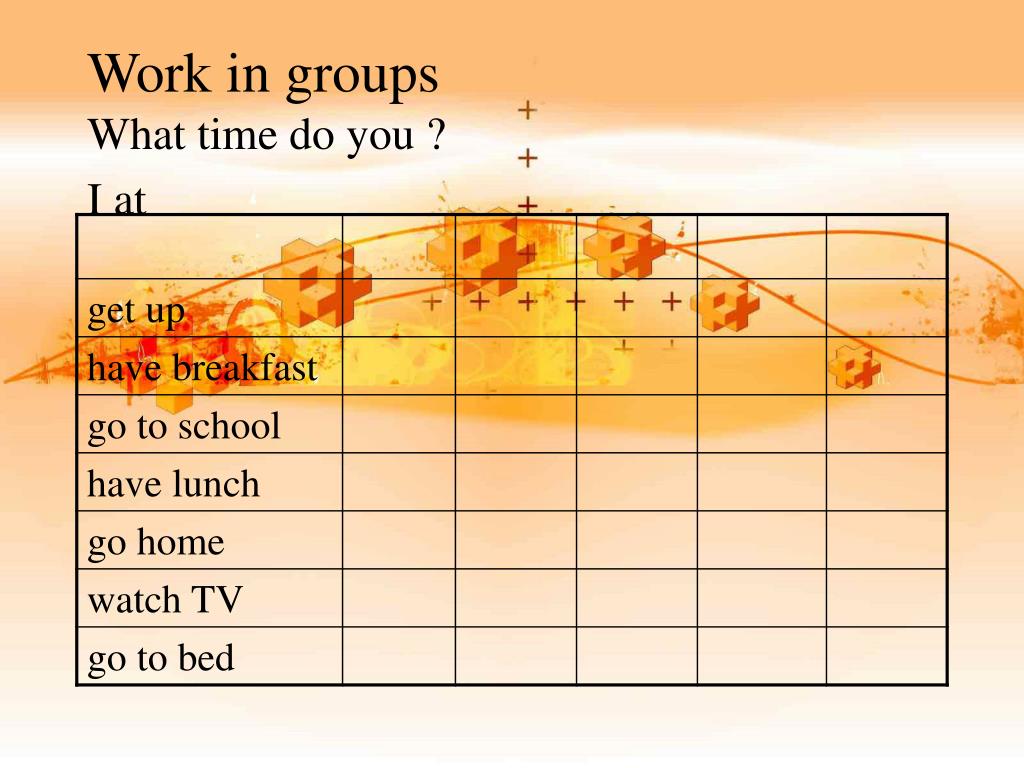 Work in groups
What time do you ?
I at

| | | | | | |
|---|---|---|---|---|---|
| get up | | | | | |
| have breakfast | | | | | |
| go to school | | | | | |
| have lunch | | | | | |
| go home | | | | | |
| watch TV | | | | | |
| go to bed | | | | | |